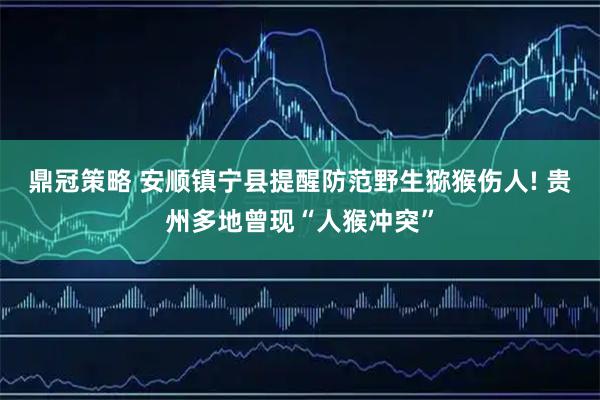 鼎冠策略 安顺镇宁县提醒防范野生猕猴伤人! 贵州多地曾现“人猴冲突”